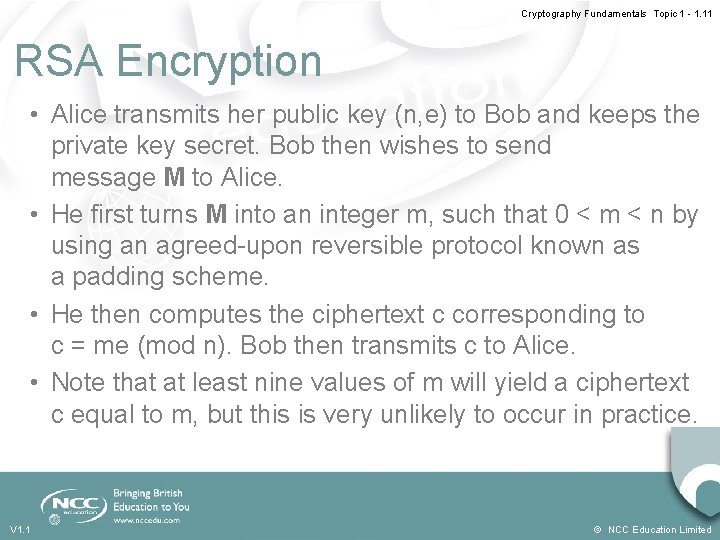 Cryptography Fundamentals Topic 1 - 1.11

RSA Encryption

• Alice transmits her public key (n,e) to Bob and keeps the private key secret. Bob then wishes to send message **M** to Alice.

• He first turns **M** into an integer m, such that 0 < m < n by using an agreed-upon reversible protocol known as a padding scheme.

• He then computes the ciphertext c corresponding to c = me (mod n). Bob then transmits c to Alice.

• Note that at least nine values of m will yield a ciphertext c equal to m, but this is very unlikely to occur in practice.

NCC education

Bringing British Education to You

www.nccedu.com

V1.1

© NCC Education Limited